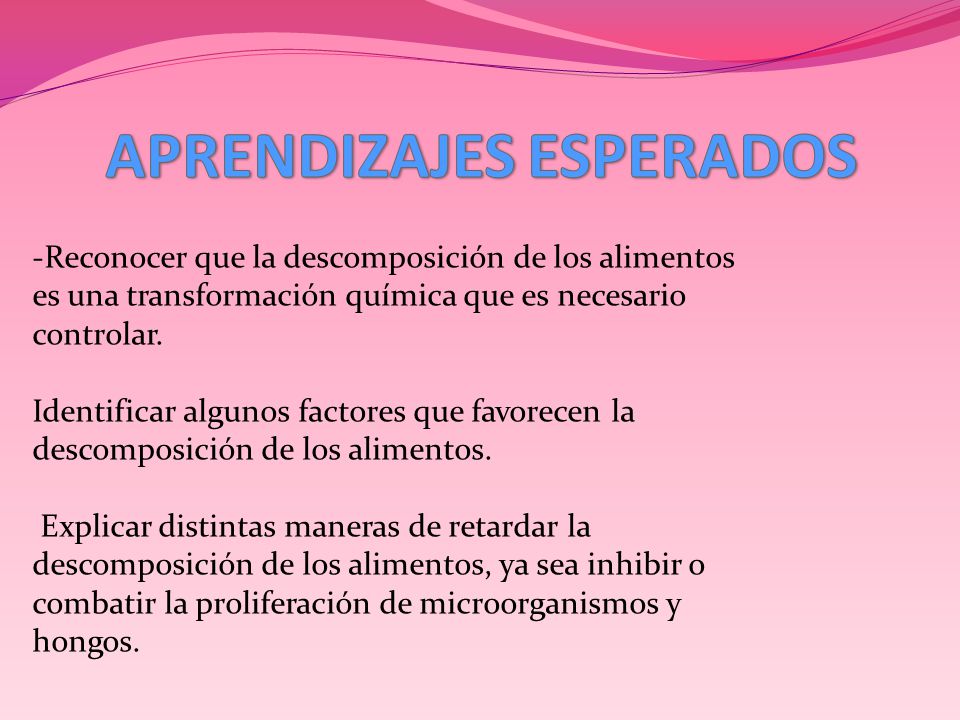 APRENDIZAJES ESPERADOS

-Reconocer que la descomposición de los alimentos es una transformación química que es necesario controlar.

Identificar algunos factores que favorecen la descomposición de los alimentos.

Explicar distintas maneras de retardar la descomposición de los alimentos, ya sea inhibir o combatir la proliferación de microorganismos y hongos.